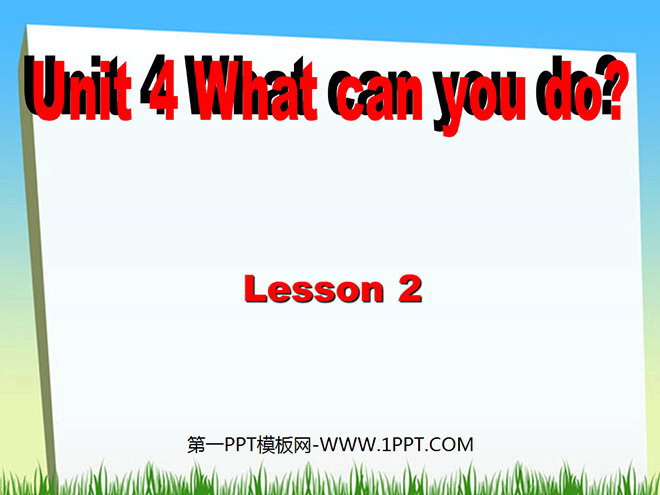 Unit 4 What can you do?

Lesson 2

第一PPT模板网-WWW.1PPT.COM